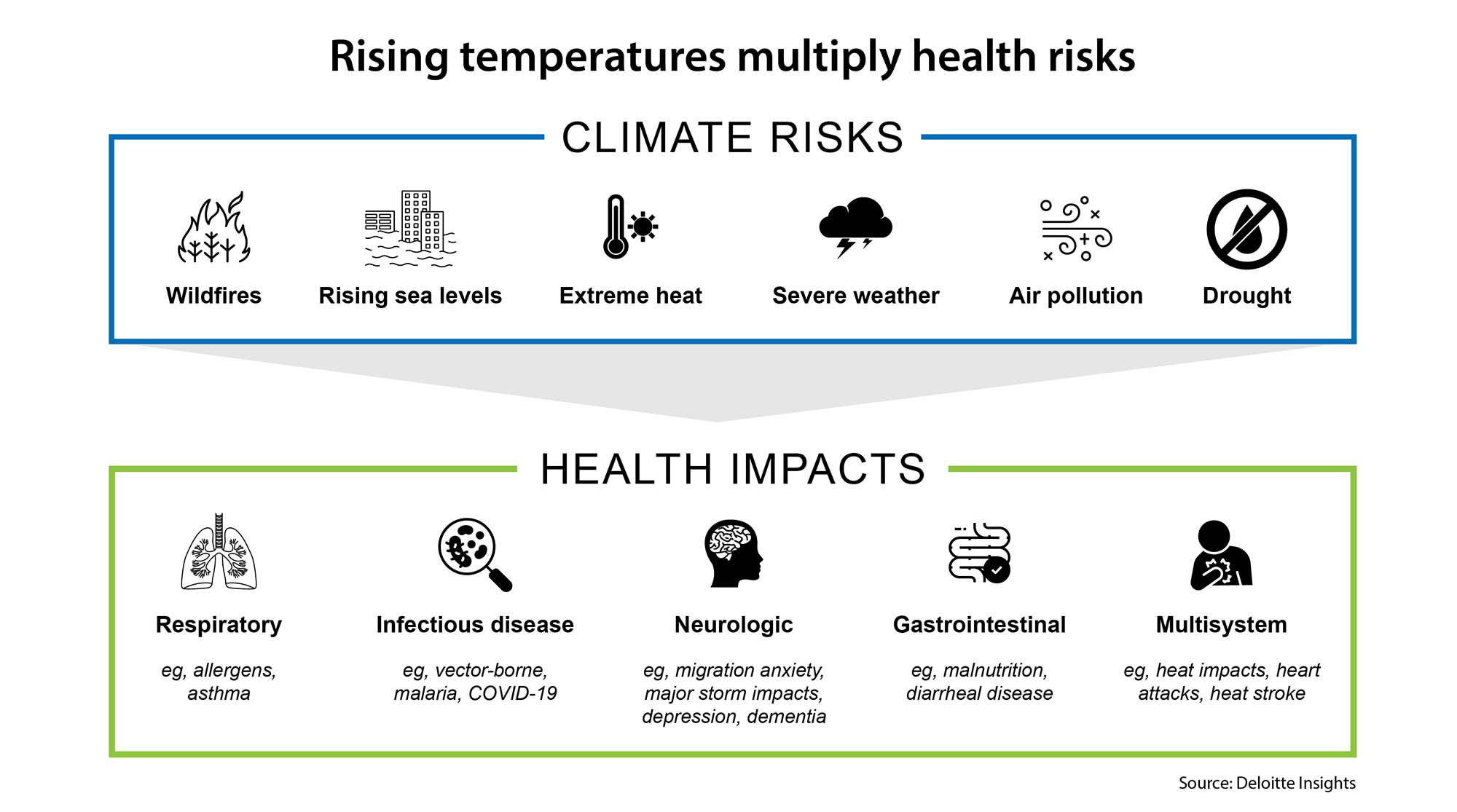 Rising temperatures multiply health risks

CLIMATE RISKS

Wildfires

Rising sea levels

Extreme heat

Severe weather

Air pollution

Drought

HEALTH IMPACTS

Respiratory

eg, allergens, asthma

Infectious disease

eg, vector-borne, malaria, COVID-19

Neurologic

eg, migration anxiety, major storm impacts, depression, dementia

Gastrointestinal

eg, malnutrition, diarrheal disease

Multisystem

eg, heat impacts, heart attacks, heat stroke

Source: Deloitte Insights